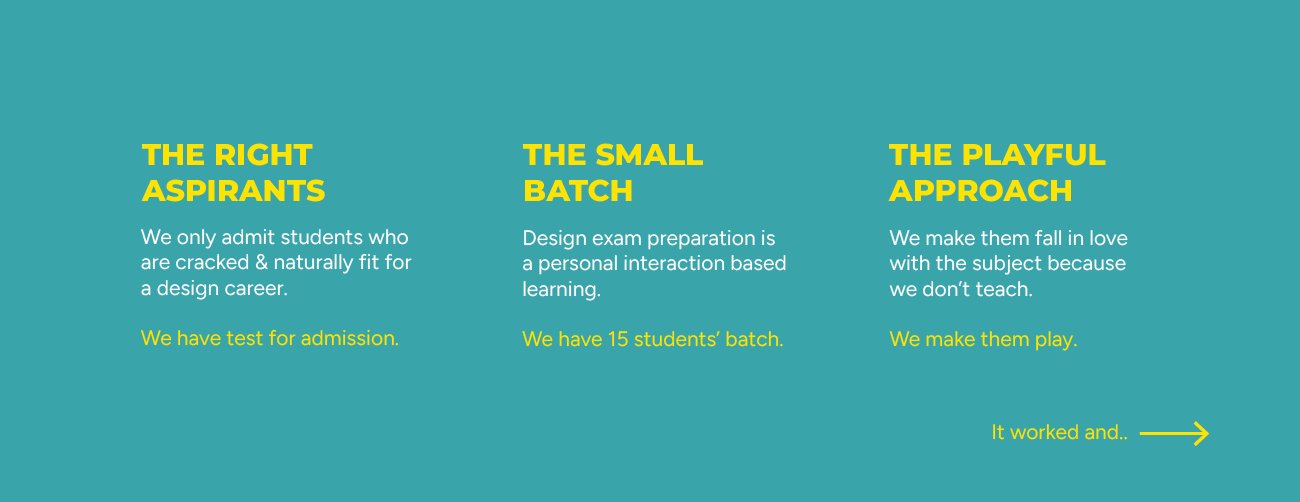 THE RIGHT ASPIRANTS

We only admit students who are cracked & naturally fit for a design career.

We have test for admission.

THE SMALL BATCH

Design exam preparation is a personal interaction based learning.

We have 15 students' batch.

THE PLAYFUL APPROACH

We make them fall in love with the subject because we don't teach.

We make them play.

It worked and..